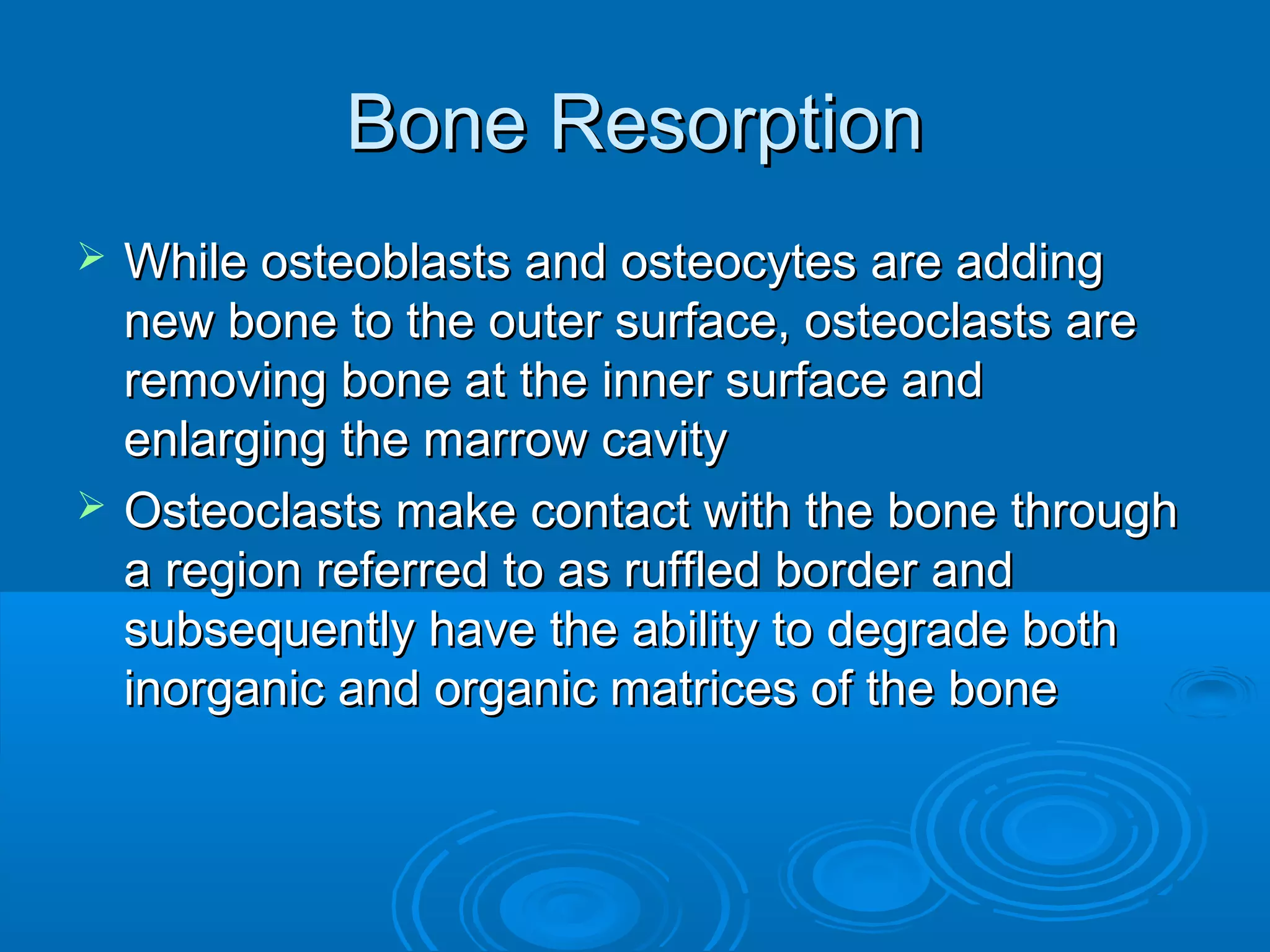 Bone Resorption

➢ While osteoblasts and osteocytes are adding new bone to the outer surface, osteoclasts are removing bone at the inner surface and enlarging the marrow cavity

➢ Osteoclasts make contact with the bone through a region referred to as ruffled border and subsequently have the ability to degrade both inorganic and organic matrices of the bone